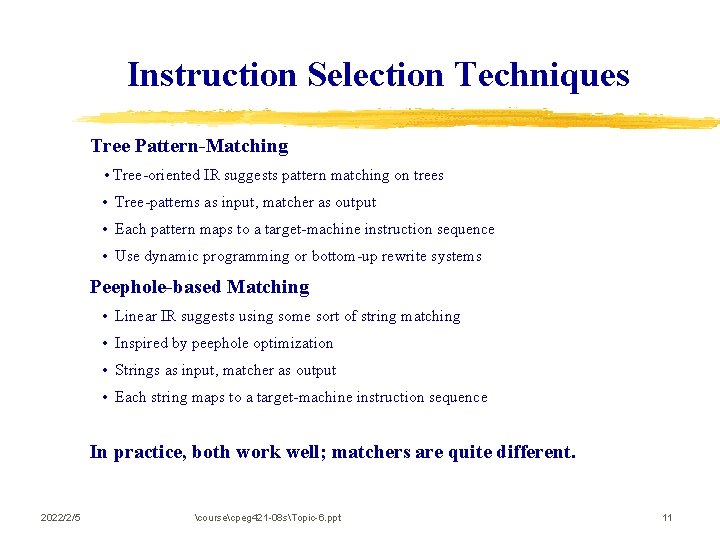 Instruction Selection Techniques

Tree Pattern-Matching

• Tree-oriented IR suggests pattern matching on trees

• Tree-patterns as input, matcher as output

• Each pattern maps to a target-machine instruction sequence

• Use dynamic programming or bottom-up rewrite systems

Peephole-based Matching

• Linear IR suggests using some sort of string matching

• Inspired by peephole optimization

• Strings as input, matcher as output

• Each string maps to a target-machine instruction sequence

In practice, both work well; matchers are quite different.

2022/2/5

\course\cpeg421-08s\Topic-6.ppt

11